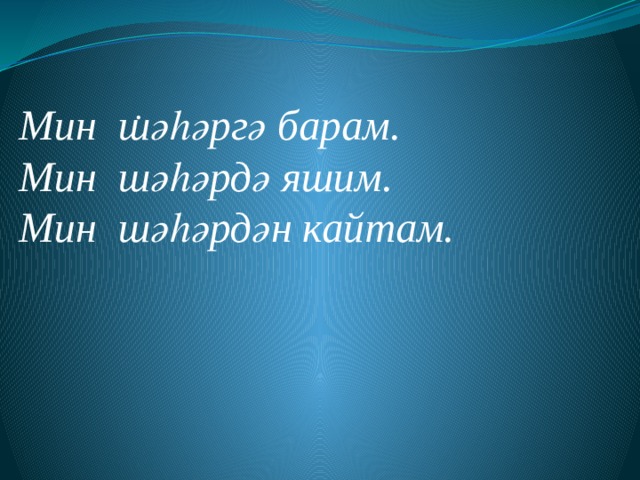 Мин шәһәргә барам.
Мин шәһәрдә яшим.
Мин шәһәрдән кайтам.